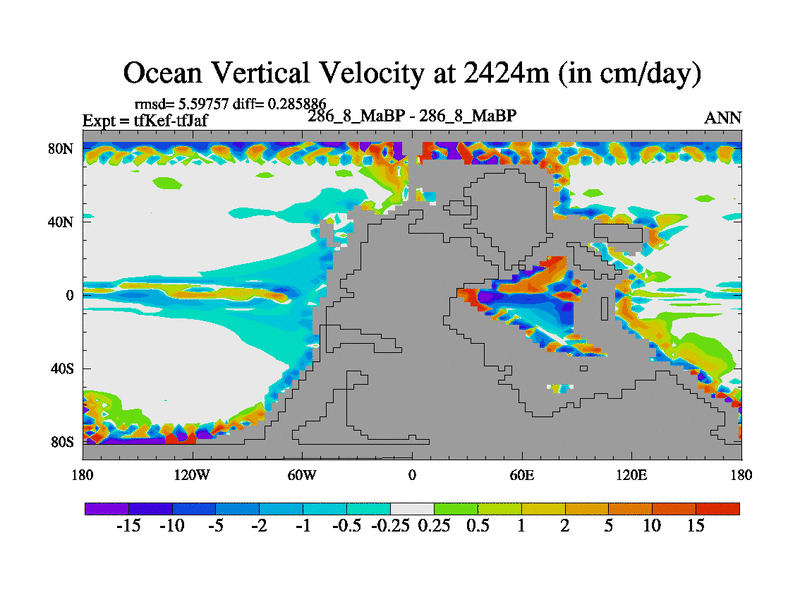 Ocean Vertical Velocity at 2424m (in cm/day)

rmsd= 5.59757 diff= 0.285886
Expt = tfKef-tfJaf
286_8_MaBP - 286_8_MaBP
ANN

80N
40N
0
40S
80S

180
120W
60W
0
60E
120E
180

-15 -10 -5 -2 -1 -0.5 -0.25 0.25 0.5 1 2 5 10 15